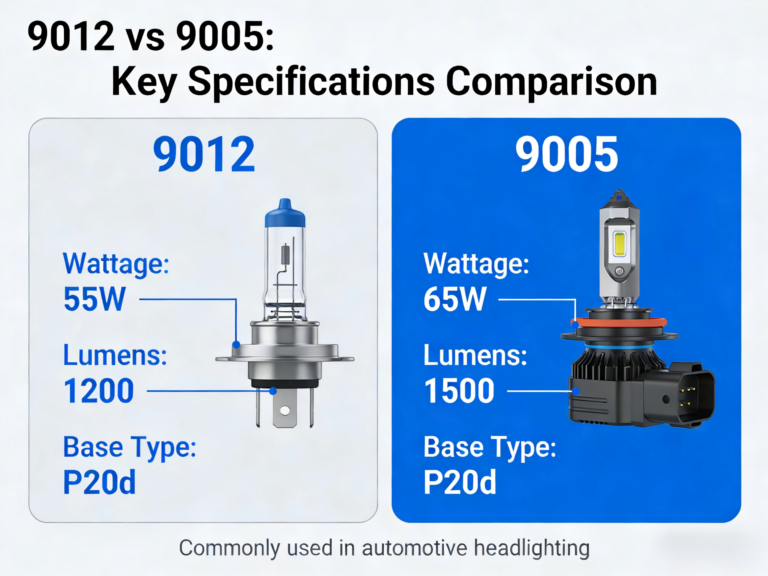 9012 vs 9005:
Key Specifications Comparison

9012

Wattage:
55W

Lumens:
1200

Base Type:
P20d

9005

Wattage:
65W

Lumens:
1500

Base Type:
P20d

Commonly used in automotive headlighting